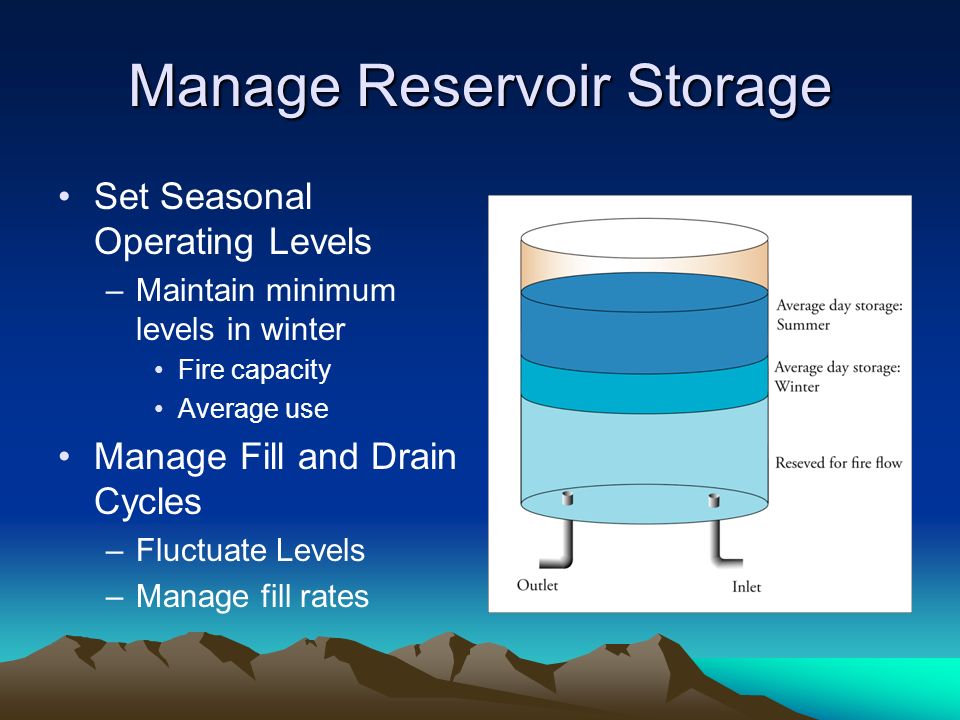 Manage Reservoir Storage

• Set Seasonal Operating Levels
– Maintain minimum levels in winter
• Fire capacity
• Average use
• Manage Fill and Drain Cycles
– Fluctuate Levels
– Manage fill rates

Average day storage: Summer
Average day storage: Winter
Reseved for fire flow
Outlet
Inlet